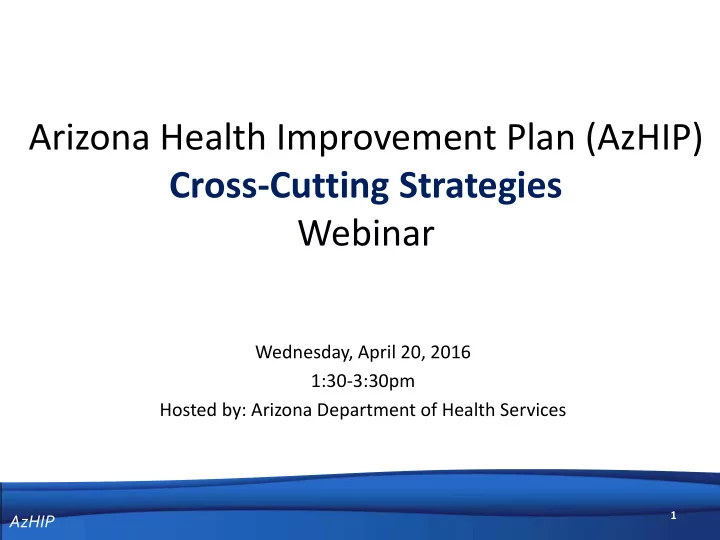 Arizona Health Improvement Plan (AzHIP)
Cross-Cutting Strategies
Webinar

Wednesday, April 20, 2016
1:30-3:30pm
Hosted by: Arizona Department of Health Services

AzHIP

1